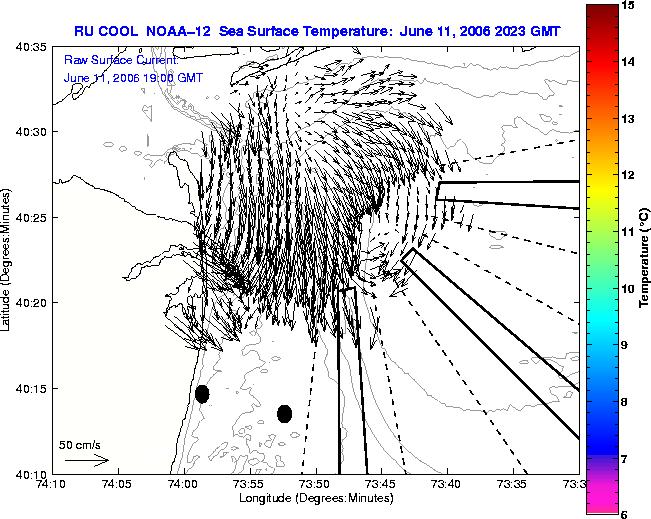 RU COOL NOAA–12 Sea Surface Temperature: June 11, 2006 2023 GMT

Raw Surface Current:
June 11, 2006 19:00 GMT

40:35
40:30
40:25
40:20
40:15
40:10

Latitude (Degrees:Minutes)

50 cm/s

74:10
74:05
74:00
73:55
73:50
73:45
73:40
73:35
73:3

Longitude (Degrees:Minutes)

15
14
13
12
11
10
9
8
7
6

Temperature (°C)